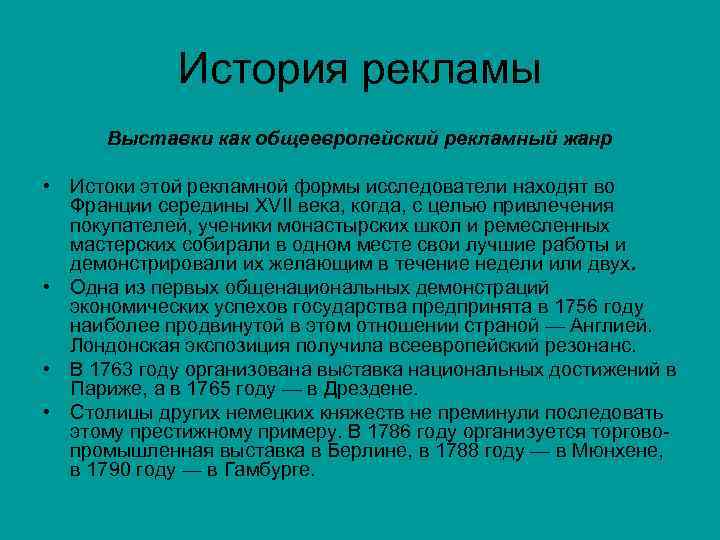 История рекламы

Выставки как общеевропейский рекламный жанр

• Истоки этой рекламной формы исследователи находят во Франции середины XVII века, когда, с целью привлечения покупателей, ученики монастырских школ и ремесленных мастерских собирали в одном месте свои лучшие работы и демонстрировали их желающим в течение недели или двух.
• Одна из первых общенациональных демонстраций экономических успехов государства предпринята в 1756 году наиболее продвинутой в этом отношении страной — Англией. Лондонская экспозиция получила всеевропейский резонанс.
• В 1763 году организована выставка национальных достижений в Париже, а в 1765 году — в Дрездене.
• Столицы других немецких княжеств не преминули последовать этому престижному примеру. В 1786 году организуется торгово-промышленная выставка в Берлине, в 1788 году — в Мюнхене, в 1790 году — в Гамбурге.